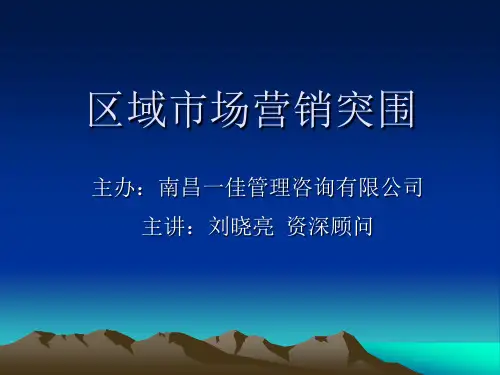 区域市场营销突围

主办：南昌一佳管理咨询有限公司

主讲：刘晓亮 资深顾问